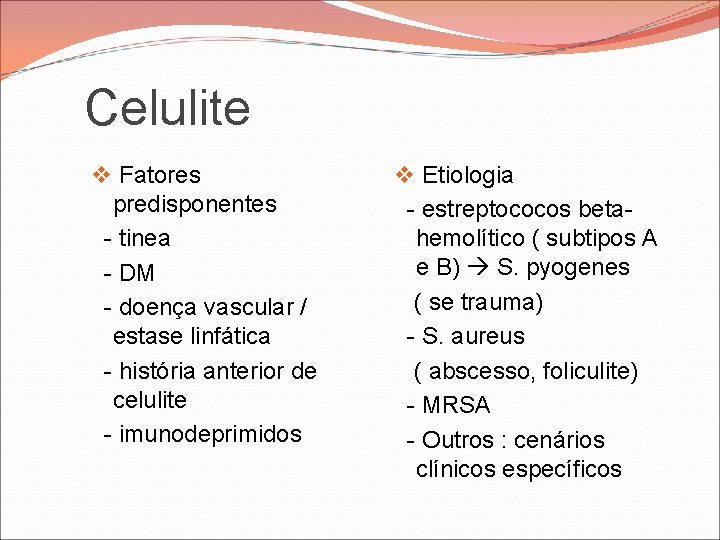 Celulite

❖ Fatores predisponentes
- tinea
- DM
- doença vascular / estase linfática
- história anterior de celulite
- imunodeprimidos

❖ Etiologia
- estreptococos beta-hemolítico ( subtipos A e B) → S. pyogenes
( se trauma)
- S. aureus
( abscesso, foliculite)
- MRSA
- Outros : cenários clínicos específicos